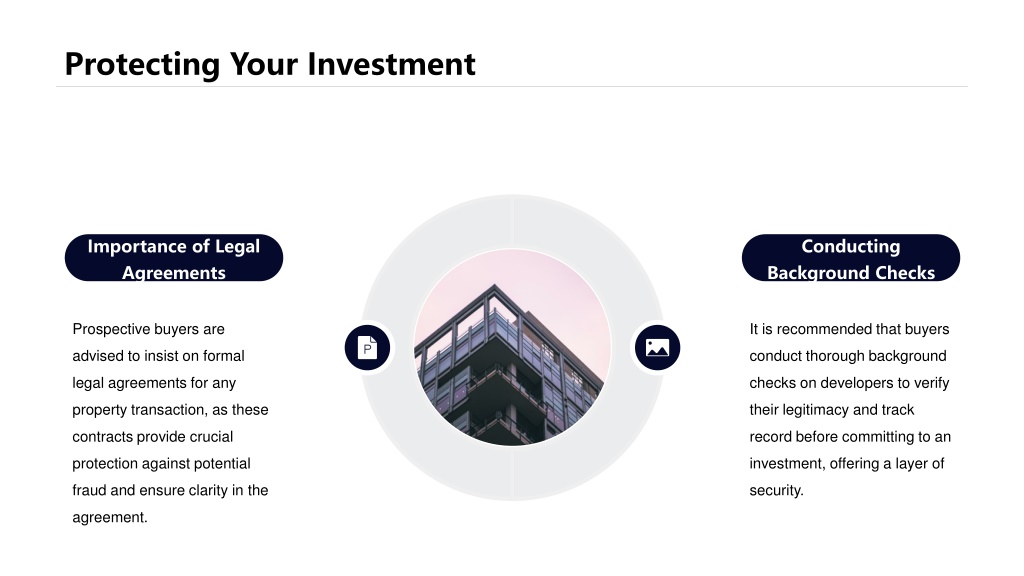 Protecting Your Investment

Importance of Legal Agreements

Prospective buyers are advised to insist on formal legal agreements for any property transaction, as these contracts provide crucial protection against potential fraud and ensure clarity in the agreement.

P

Conducting Background Checks

It is recommended that buyers conduct thorough background checks on developers to verify their legitimacy and track record before committing to an investment, offering a layer of security.